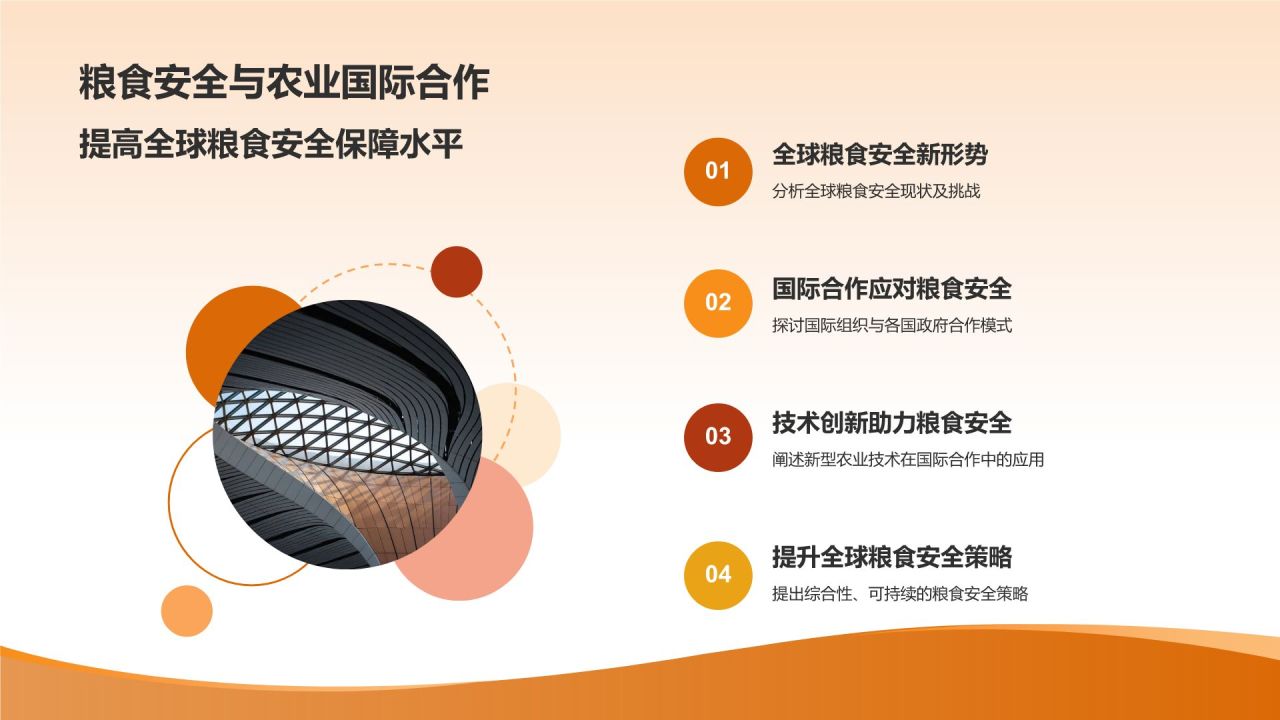 粮食安全与农业国际合作

提高全球粮食安全保障水平

01

全球粮食安全新形势

分析全球粮食安全现状及挑战

02

国际合作应对粮食安全

探讨国际组织与各国政府合作模式

03

技术创新助力粮食安全

阐述新型农业技术在国际合作中的应用

04

提升全球粮食安全策略

提出综合性、可持续的粮食安全策略